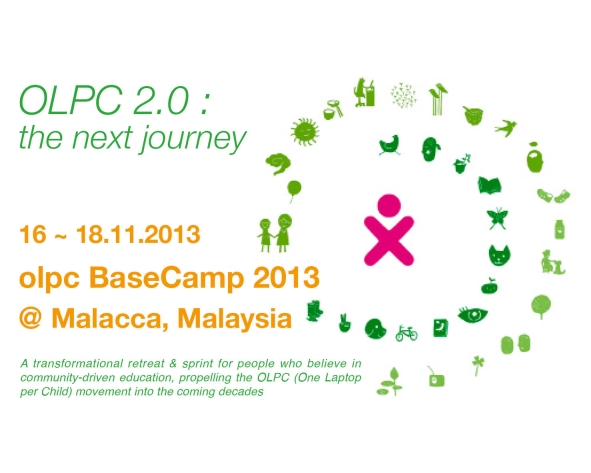 OLPC 2.0 :
the next journey

16 ~ 18.11.2013
olpc BaseCamp 2013
@ Malacca, Malaysia

A transformational retreat & sprint for people who believe in community-driven education, propelling the OLPC (One Laptop per Child) movement into the coming decades